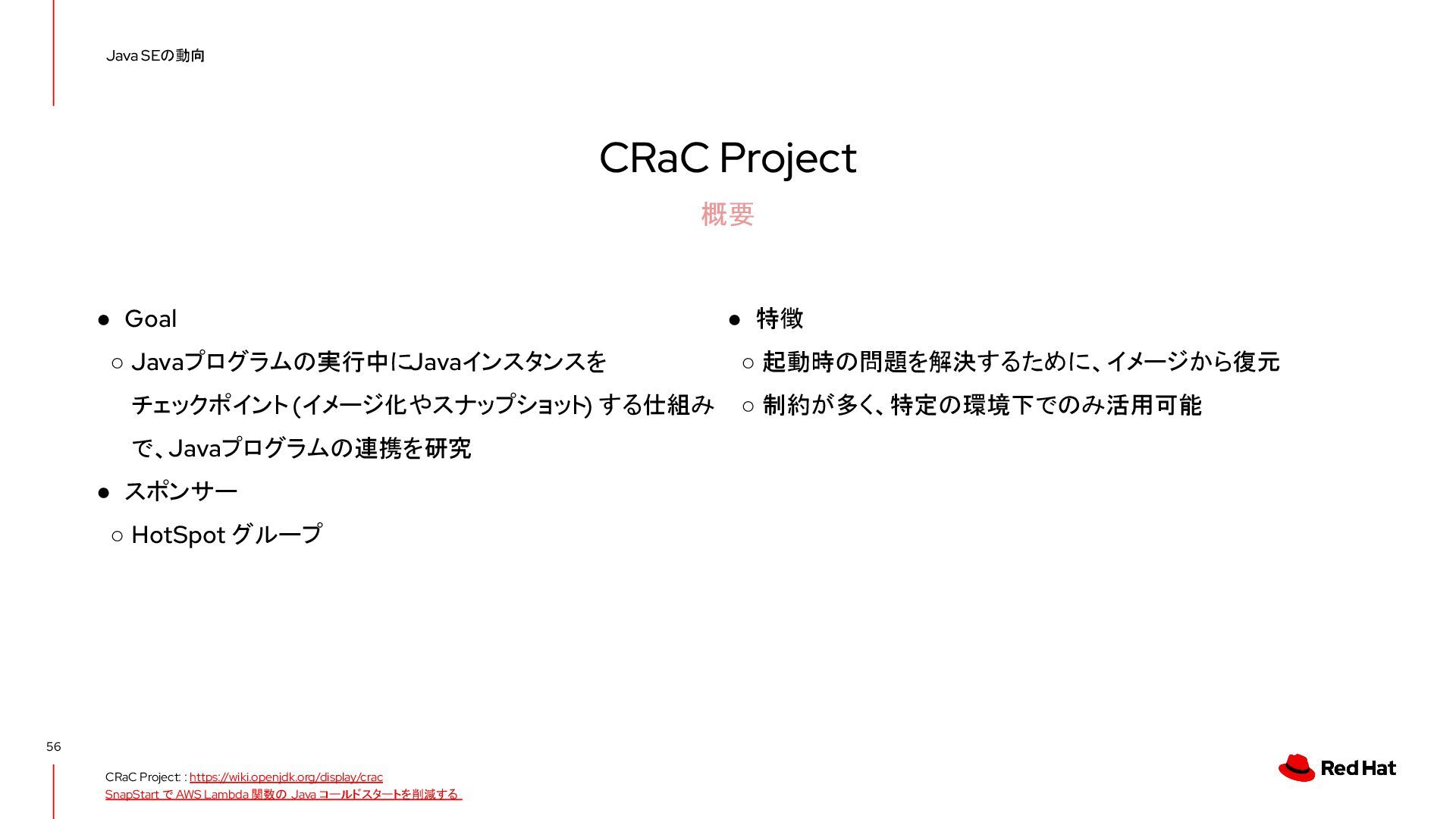 Java SEの動向

CRaC Project

概要

● Goal

○ Javaプログラムの実行中にJavaインスタンスをチェックポイント (イメージ化やスナップショット) する仕組みで、Javaプログラムの連携を研究

● スポンサー

○ HotSpot グループ

● 特徴

○ 起動時の問題を解決するために、イメージから復元

○ 制約が多く、特定の環境下でのみ活用可能

56

CRaC Project : https://wiki.openjdk.org/display/crac
SnapStart で AWS Lambda 関数の Java コールドスタートを削減する

Red Hat